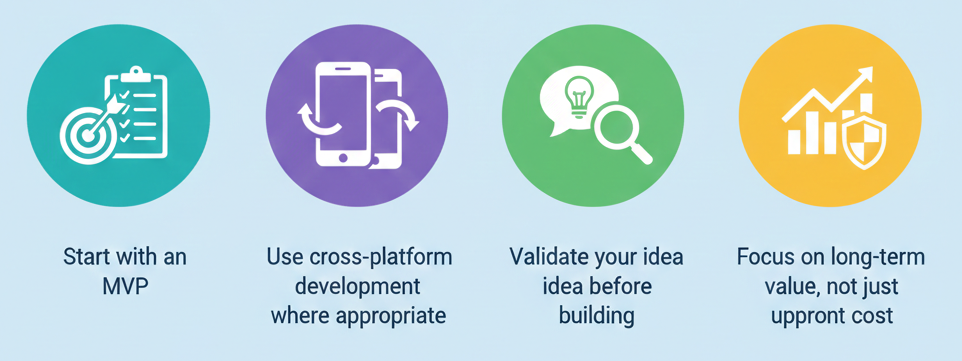 Start with an MVP

Use cross-platform development where appropriate

Validate your idea idea before building

Focus on long-term value, not just uppront cost